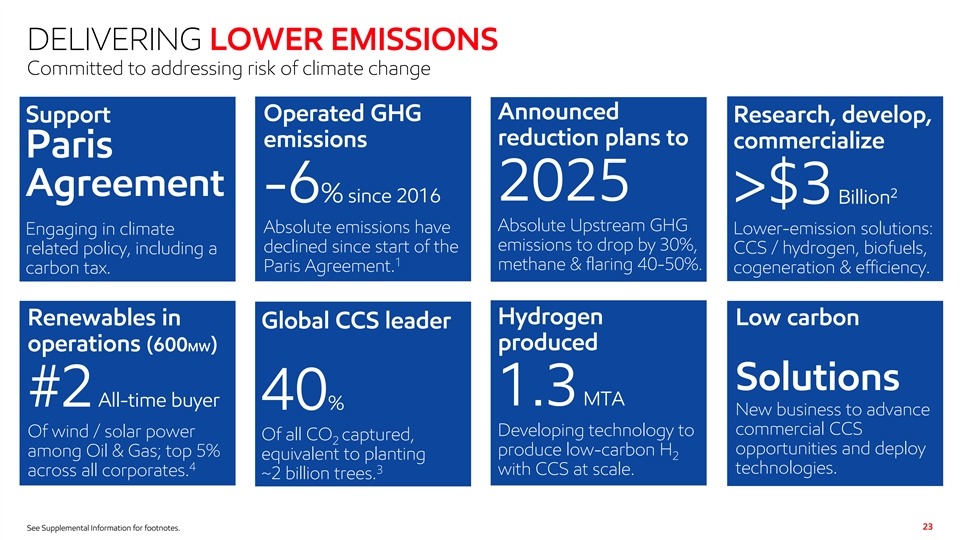 DELIVERING LOWER EMISSIONS
Committed to addressing risk of climate change

Support
Paris
Agreement

Engaging in climate related policy, including a carbon tax.

Operated GHG emissions

-6% since 2016

Absolute emissions have declined since start of the Paris Agreement.$^1$

Announced reduction plans to

2025

Absolute Upstream GHG emissions to drop by 30%, methane & flaring 40-50%.

Research, develop, commercialize

>$3 Billion$^2$

Lower-emission solutions: CCS / hydrogen, biofuels, cogeneration & efficiency.

Renewables in operations (600MW)

#2 All-time buyer

Of wind / solar power among Oil & Gas; top 5% across all corporates.$^4$

Global CCS leader

40%

Of all $CO_2$ captured, equivalent to planting ~2 billion trees.$^3$

Hydrogen produced

1.3 MTA

Developing technology to produce low-carbon $H_2$ with CCS at scale.

Low carbon

Solutions

New business to advance commercial CCS opportunities and deploy technologies.

See Supplemental Information for footnotes.

23